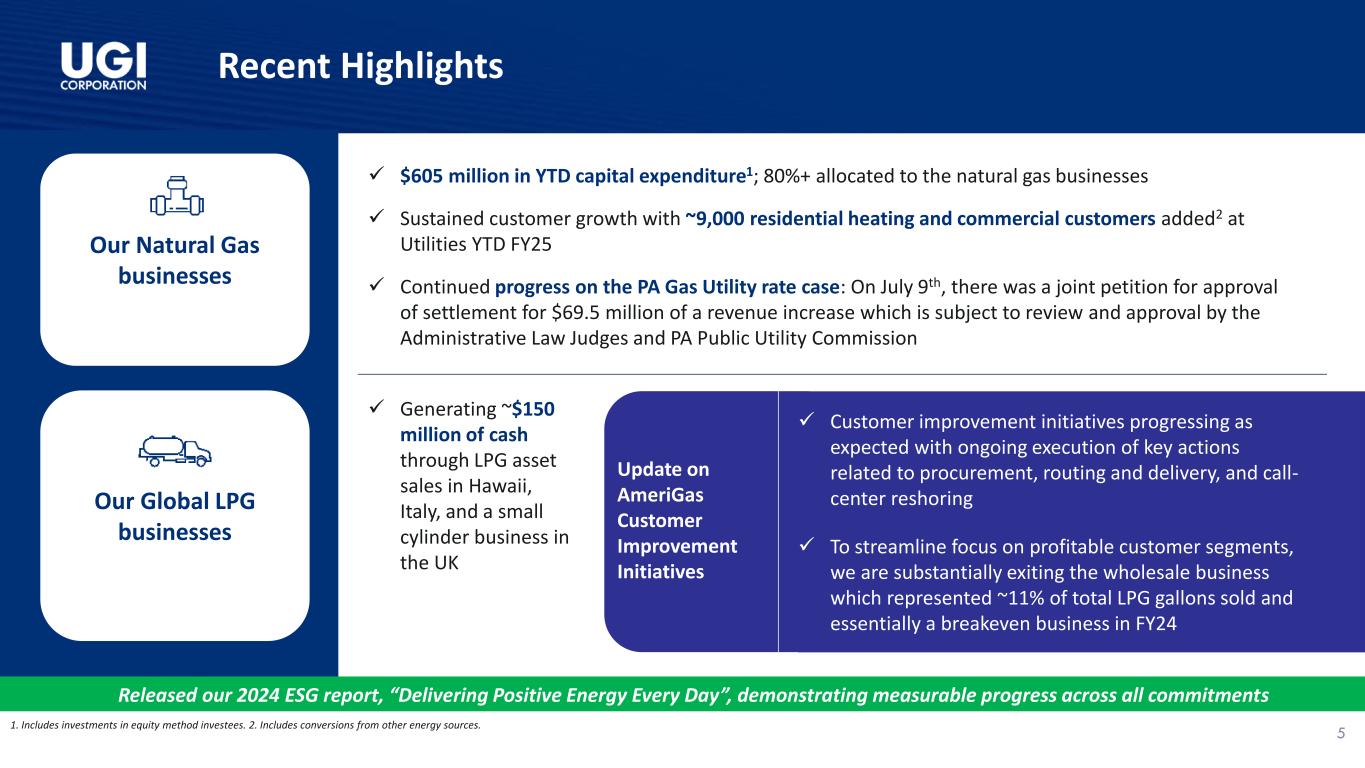 UGI CORPORATION

Recent Highlights

Our Natural Gas businesses

✓ $605 million in YTD capital expenditure$^1$; 80%+ allocated to the natural gas businesses

✓ Sustained customer growth with ~9,000 residential heating and commercial customers added$^2$ at Utilities YTD FY25

✓ Continued progress on the PA Gas Utility rate case: On July 9$^{th}$, there was a joint petition for approval of settlement for $69.5 million of a revenue increase which is subject to review and approval by the Administrative Law Judges and PA Public Utility Commission

Our Global LPG businesses

✓ Generating ~$150 million of cash through LPG asset sales in Hawaii, Italy, and a small cylinder business in the UK

Update on AmeriGas Customer Improvement Initiatives

✓ Customer improvement initiatives progressing as expected with ongoing execution of key actions related to procurement, routing and delivery, and call-center reshoring

✓ To streamline focus on profitable customer segments, we are substantially exiting the wholesale business which represented ~11% of total LPG gallons sold and essentially a breakeven business in FY24

Released our 2024 ESG report, “Delivering Positive Energy Every Day”, demonstrating measurable progress across all commitments

1. Includes investments in equity method investees. 2. Includes conversions from other energy sources.

5